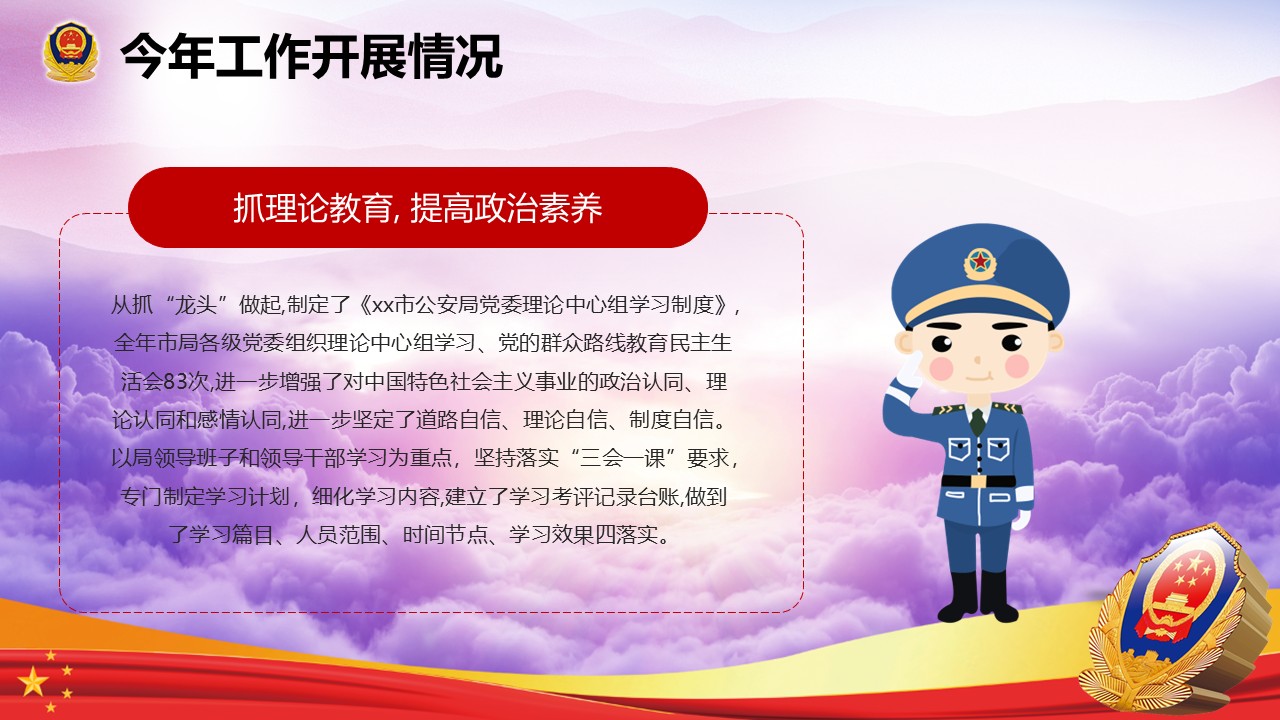 今年工作开展情况

抓理论教育, 提高政治素养

从抓“龙头”做起,制定了《xx市公安局党委理论中心组学习制度》,全年市局各级党委组织理论中心组学习、党的群众路线教育民主生活会83次,进一步增强了对中国特色社会主义事业的政治认同、理论认同和感情认同,进一步坚定了道路自信、理论自信、制度自信。以局领导班子和领导干部学习为重点，坚持落实“三会一课”要求，专门制定学习计划，细化学习内容,建立了学习考评记录台账,做到了学习篇目、人员范围、时间节点、学习效果四落实。